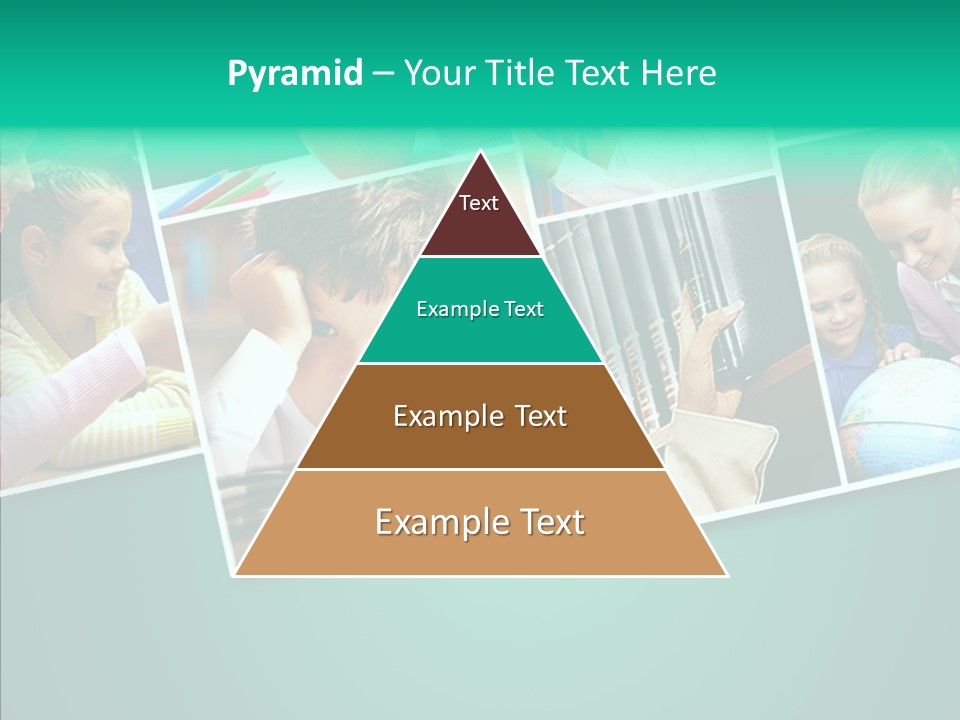 Pyramid – Your Title Text Here

Text

Example Text

Example Text

Example Text